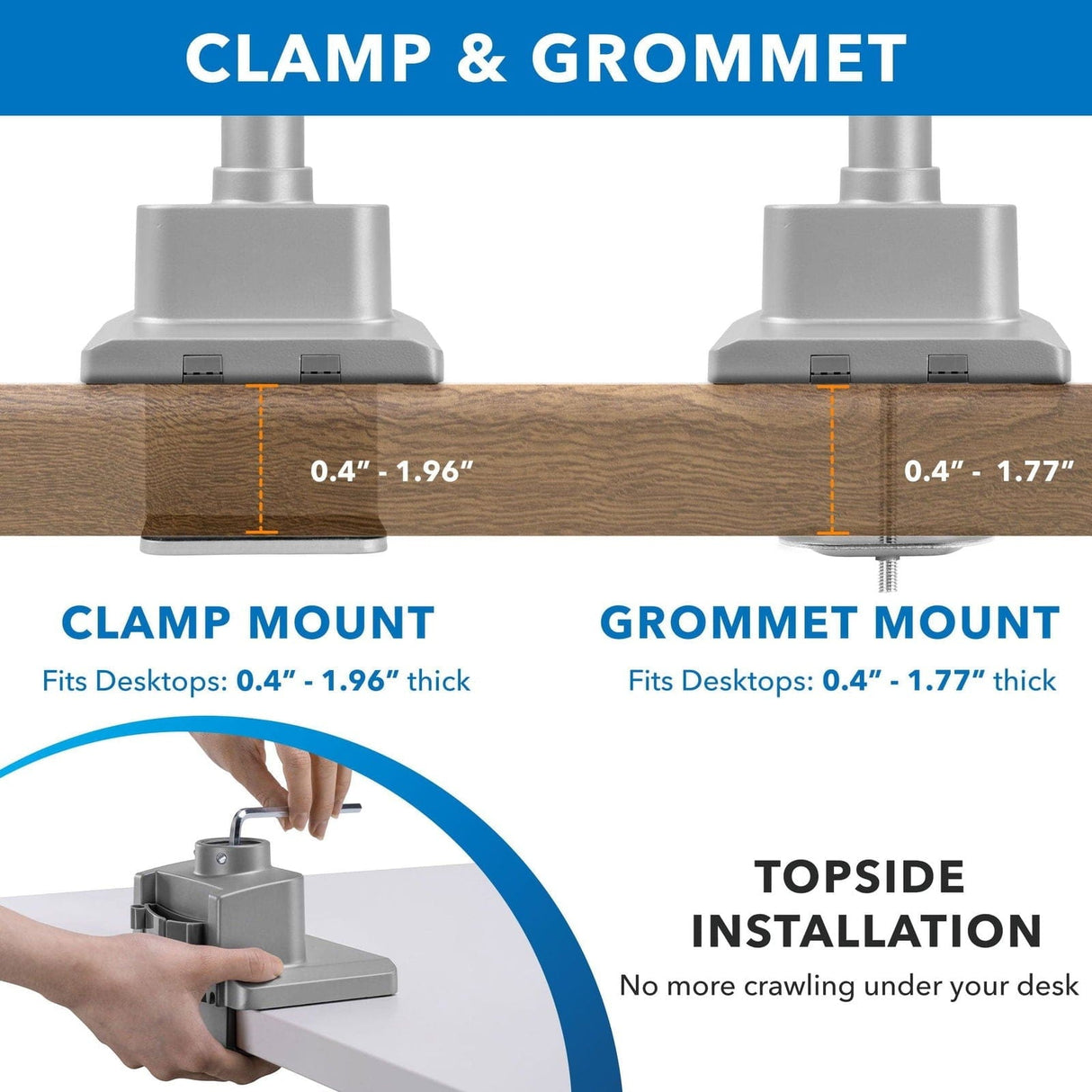 CLAMP & GROMMET

0.4" - 1.96"

0.4" - 1.77"

CLAMP MOUNT

Fits Desktops: 0.4" - 1.96" thick

GROMMET MOUNT

Fits Desktops: 0.4" - 1.77" thick

TOPSIDE INSTALLATION

No more crawling under your desk